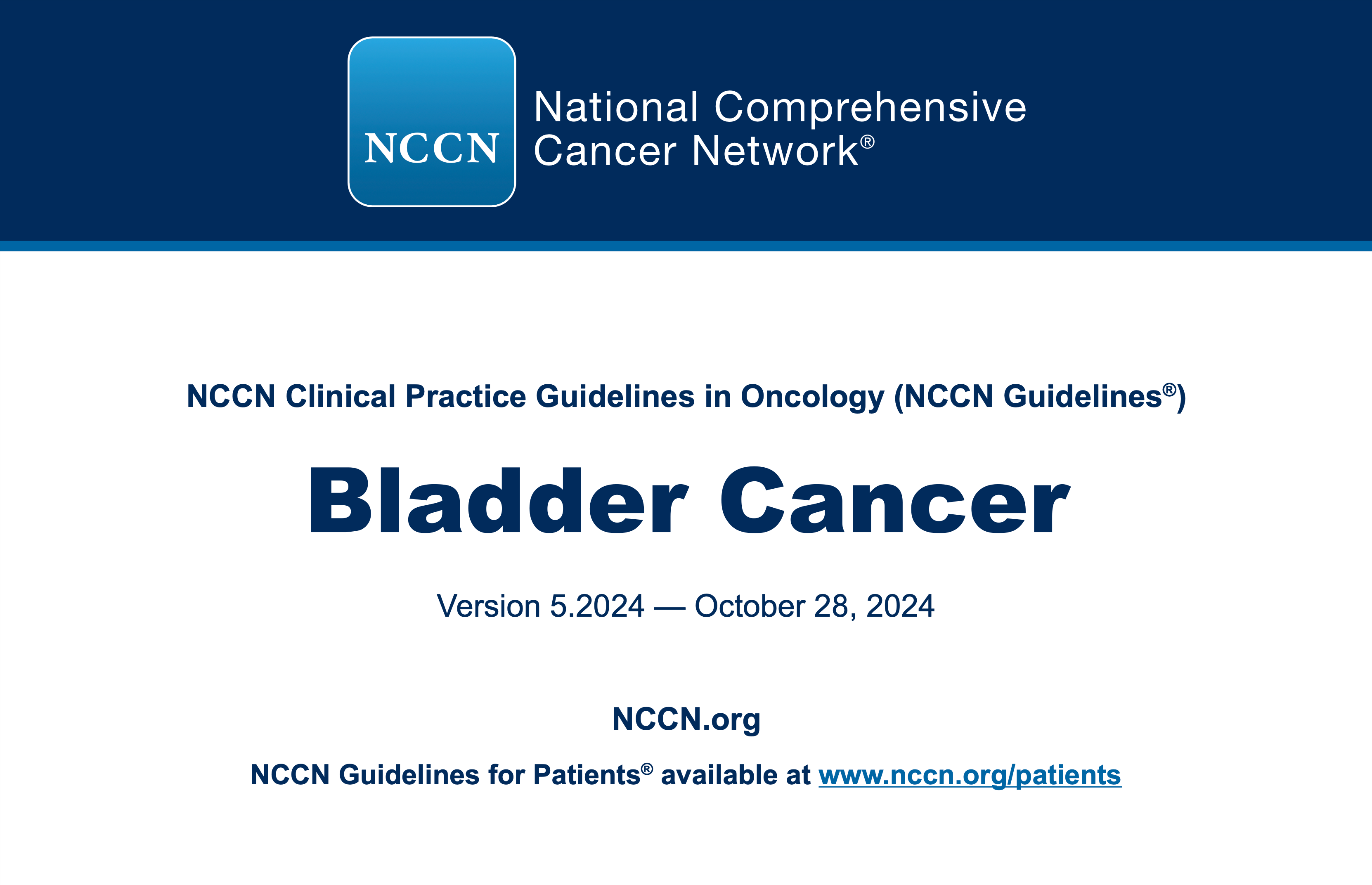 NCCN

National Comprehensive Cancer Network®

NCCN Clinical Practice Guidelines in Oncology (NCCN Guidelines®)

Bladder Cancer

Version 5.2024 — October 28, 2024

NCCN.org

NCCN Guidelines for Patients® available at www.nccn.org/patients